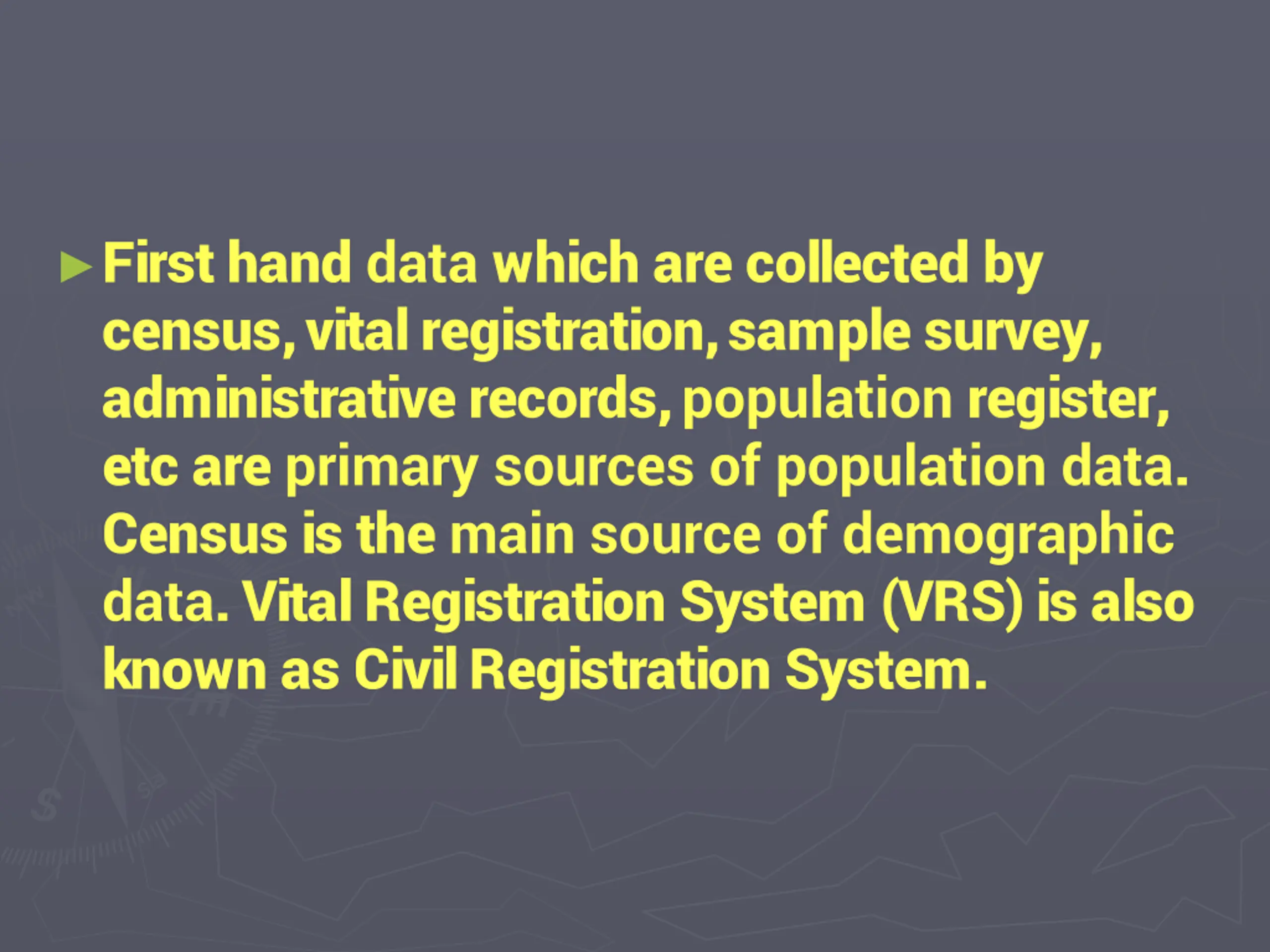 First hand data which are collected by census, vital registration, sample survey, administrative records, population register, etc are primary sources of population data. Census is the main source of demographic data. Vital Registration System (VRS) is also known as Civil Registration System.